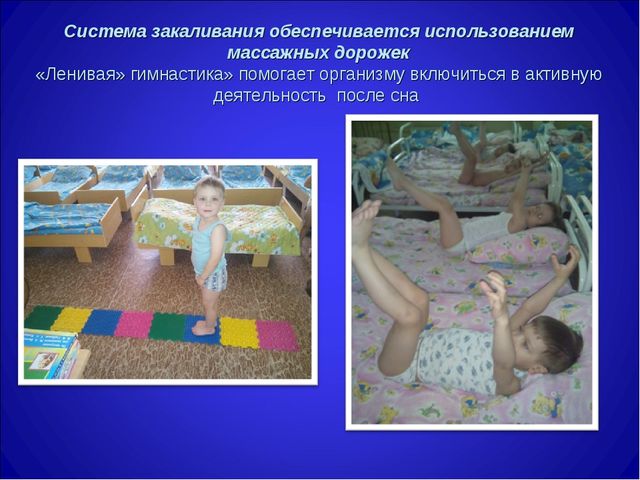 Система закаливания обеспечивается использованием массажных дорожек
«Ленивая» гимнастика» помогает организму включиться в активную деятельность после сна